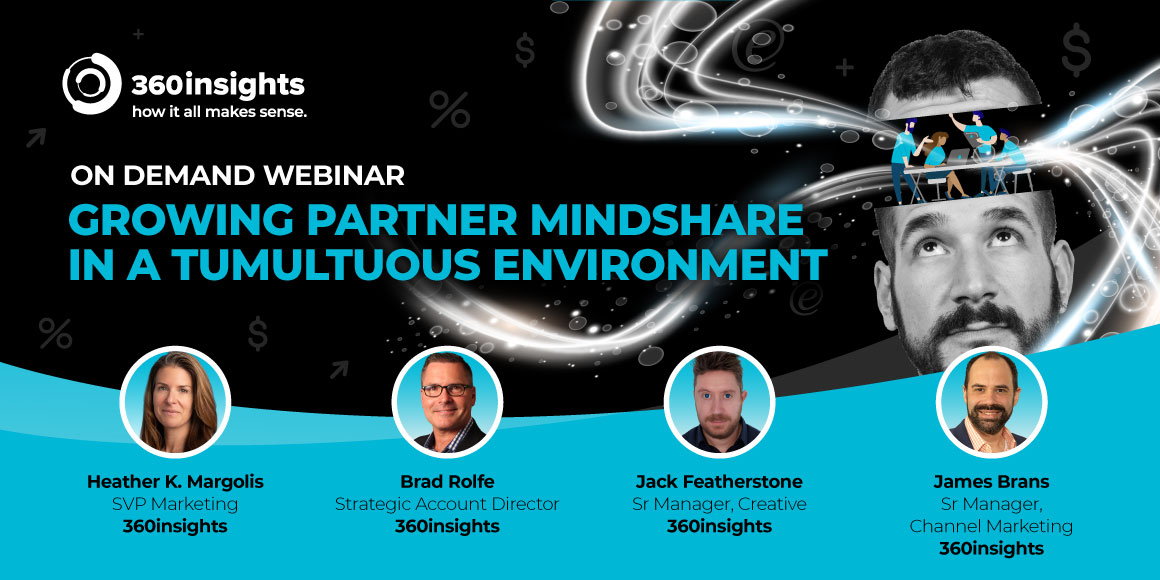 360insights
how it all makes sense.

ON DEMAND WEBINAR

GROWING PARTNER MINDSHARE IN A TUMULTUOUS ENVIRONMENT

Heather K. Margolis
SVP Marketing
360insights

Brad Rolfe
Strategic Account Director
360insights

Jack Featherstone
Sr Manager, Creative
360insights

James Brans
Sr Manager, Channel Marketing
360insights